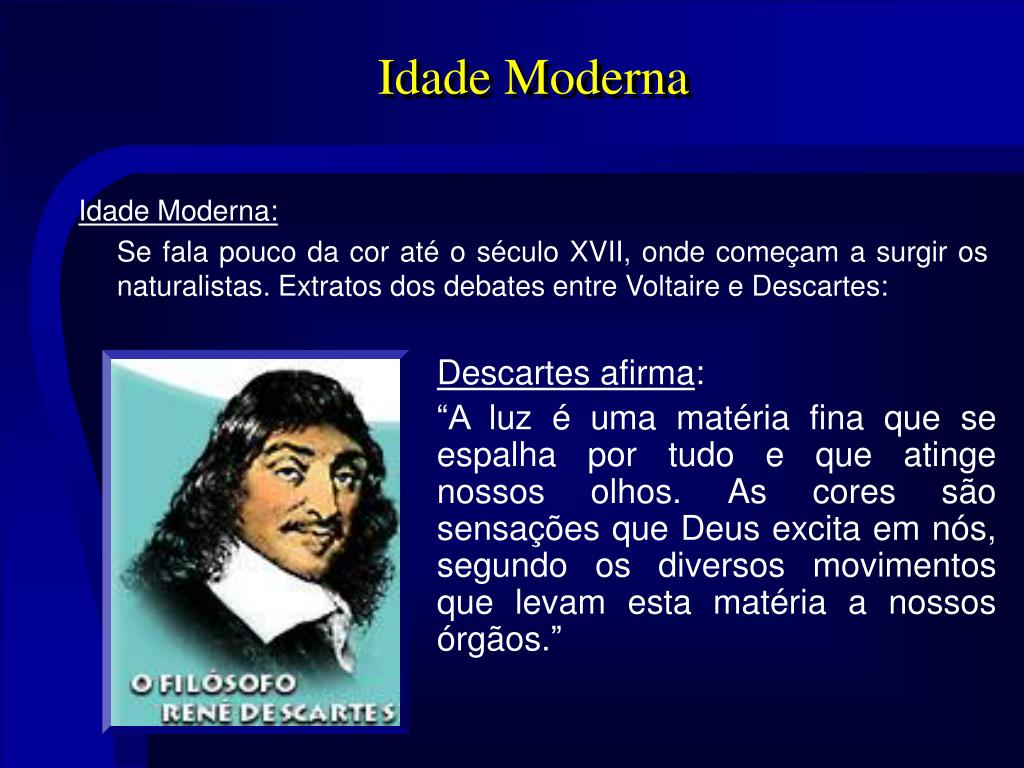 Idade Moderna

Idade Moderna:

Se fala pouco da cor até o século XVII, onde começam a surgir os naturalistas. Extratos dos debates entre Voltaire e Descartes:

O FILÓSOFO
RENÉ DESCARTES

Descartes afirma:

“A luz é uma matéria fina que se espalha por tudo e que atinge nossos olhos. As cores são sensações que Deus excita em nós, segundo os diversos movimentos que levam esta matéria a nossos órgãos.”